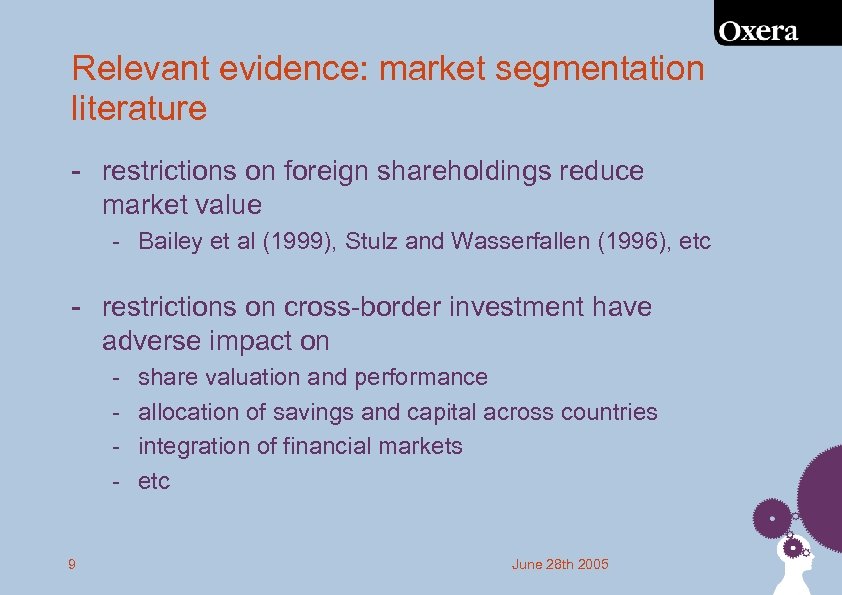 Oxera

Relevant evidence: market segmentation literature

- restrictions on foreign shareholdings reduce market value
  - Bailey et al (1999), Stulz and Wasserfallen (1996), etc

- restrictions on cross-border investment have adverse impact on
  - share valuation and performance
  - allocation of savings and capital across countries
  - integration of financial markets
  - etc

9

June 28th 2005